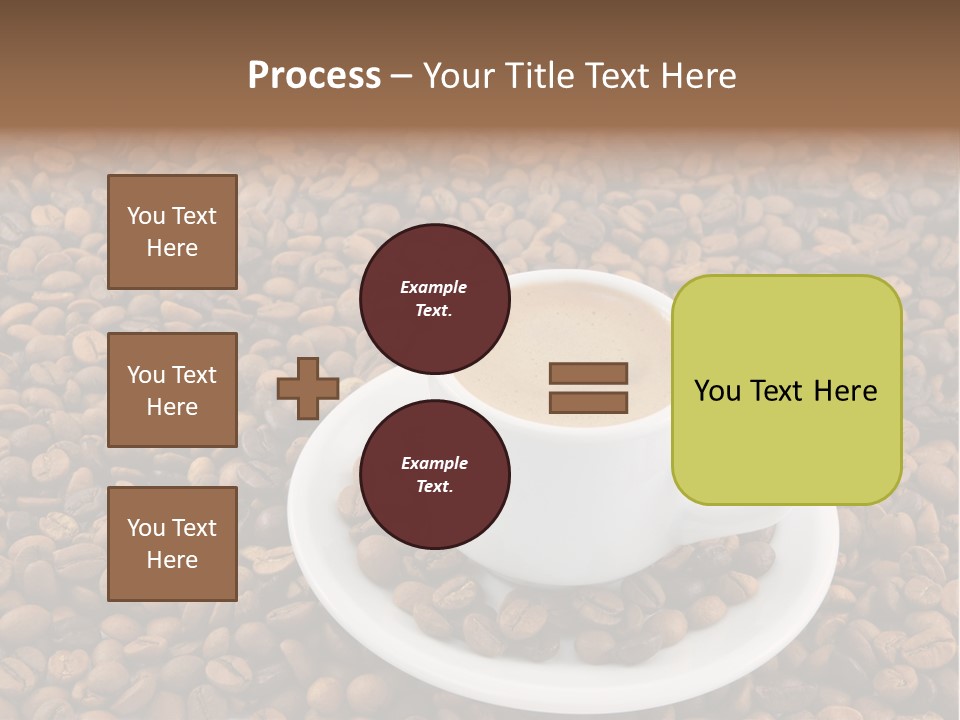 Process – Your Title Text Here

You Text Here

You Text Here

You Text Here

Example Text.

Example Text.

You Text Here